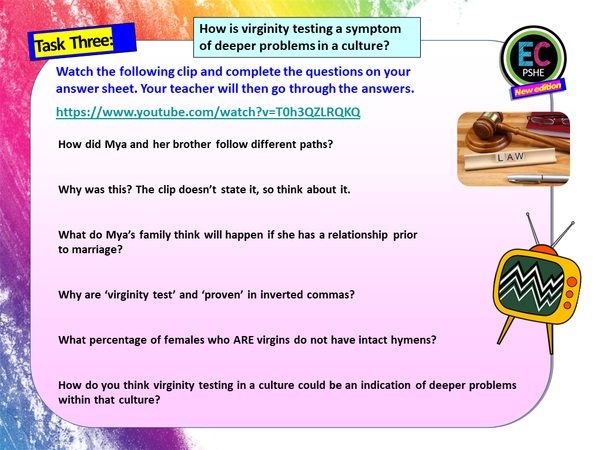 Task Three:

How is virginity testing a symptom of deeper problems in a culture?

EC
PSHE
New edition

Watch the following clip and complete the questions on your answer sheet. Your teacher will then go through the answers.

https://www.youtube.com/watch?v=T0h3QZLRQKQ

LAW

How did Mya and her brother follow different paths?

Why was this? The clip doesn't state it, so think about it.

What do Mya's family think will happen if she has a relationship prior to marriage?

Why are 'virginity test' and 'proven' in inverted commas?

What percentage of females who ARE virgins do not have intact hymens?

How do you think virginity testing in a culture could be an indication of deeper problems within that culture?